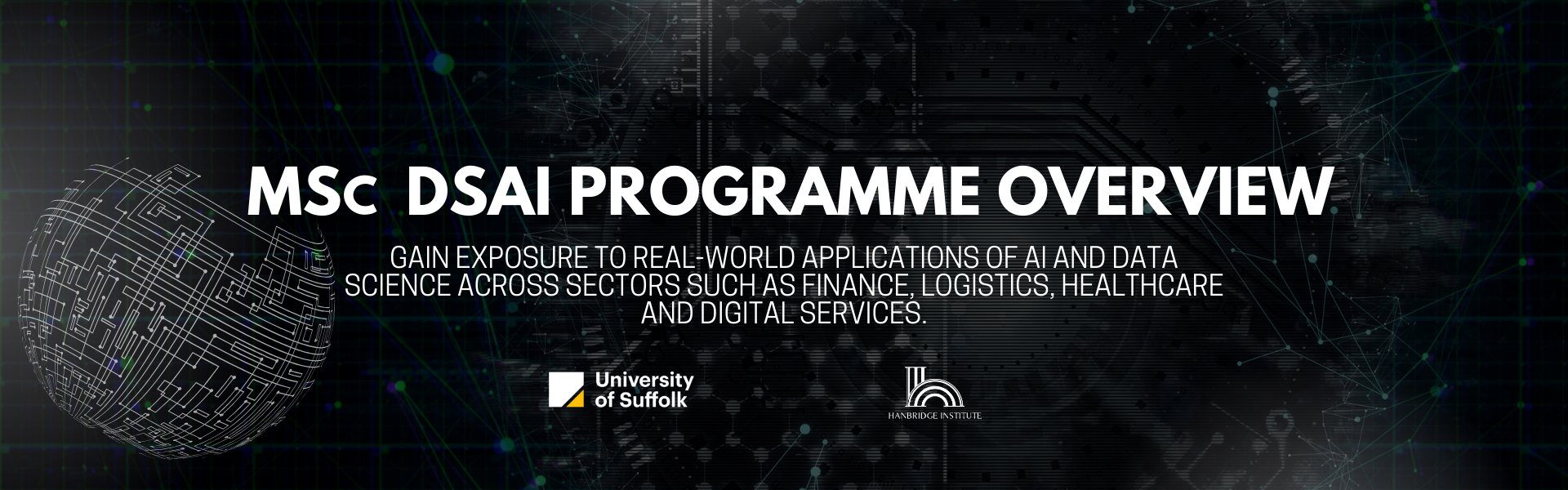 MSc DSAI PROGRAMME OVERVIEW

GAIN EXPOSURE TO REAL-WORLD APPLICATIONS OF AI AND DATA SCIENCE ACROSS SECTORS SUCH AS FINANCE, LOGISTICS, HEALTHCARE AND DIGITAL SERVICES.

University of Suffolk

HANBRIDGE INSTITUTE